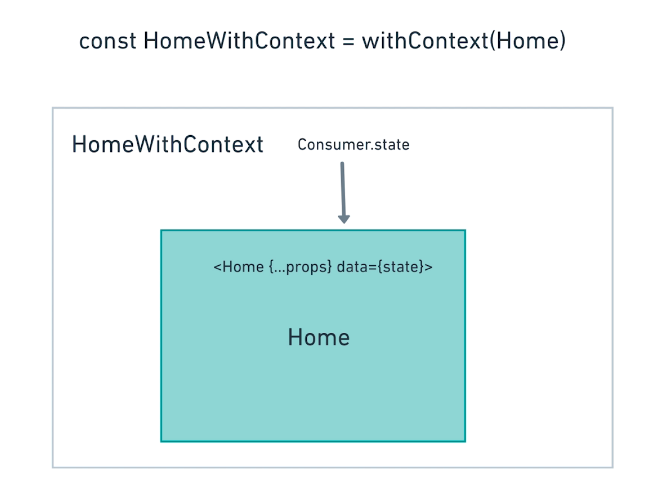 const HomeWithContext = withContext(Home)

HomeWithContext

Consumer.state

<Home {...props} data={state}>

Home